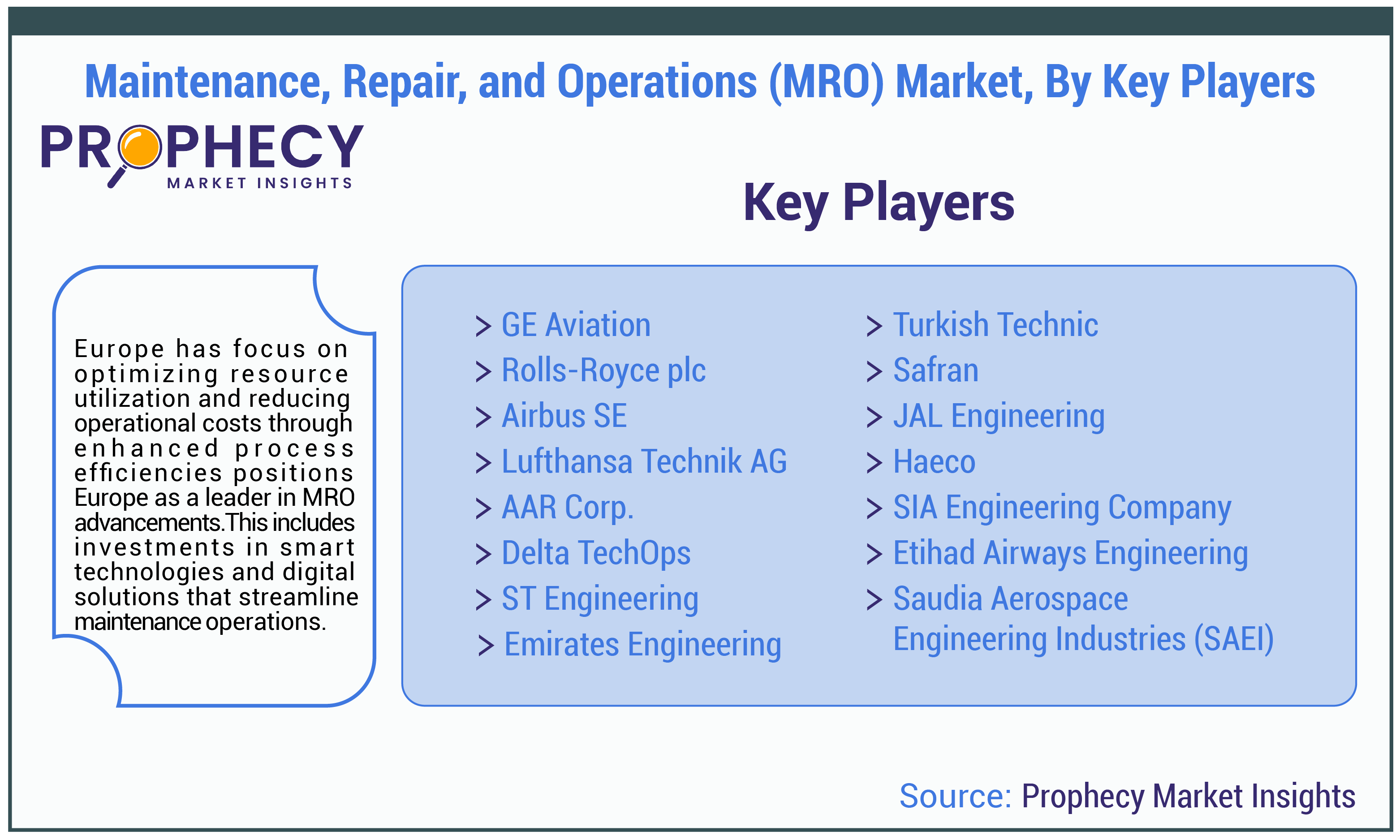 Maintenance, Repair, and Operations (MRO) Market, By Key Players

PROPHECY
MARKET INSIGHTS

Key Players

Europe has focus on optimizing resource utilization and reducing operational costs through enhanced process efficiencies positions Europe as a leader in MRO advancements.This includes investments in smart technologies and digital solutions that streamline maintenance operations.

> GE Aviation
> Rolls-Royce plc
> Airbus SE
> Lufthansa Technik AG
> AAR Corp.
> Delta TechOps
> ST Engineering
> Emirates Engineering

> Turkish Technic
> Safran
> JAL Engineering
> Haeco
> SIA Engineering Company
> Etihad Airways Engineering
> Saudia Aerospace Engineering Industries (SAEI)

Source: Prophecy Market Insights